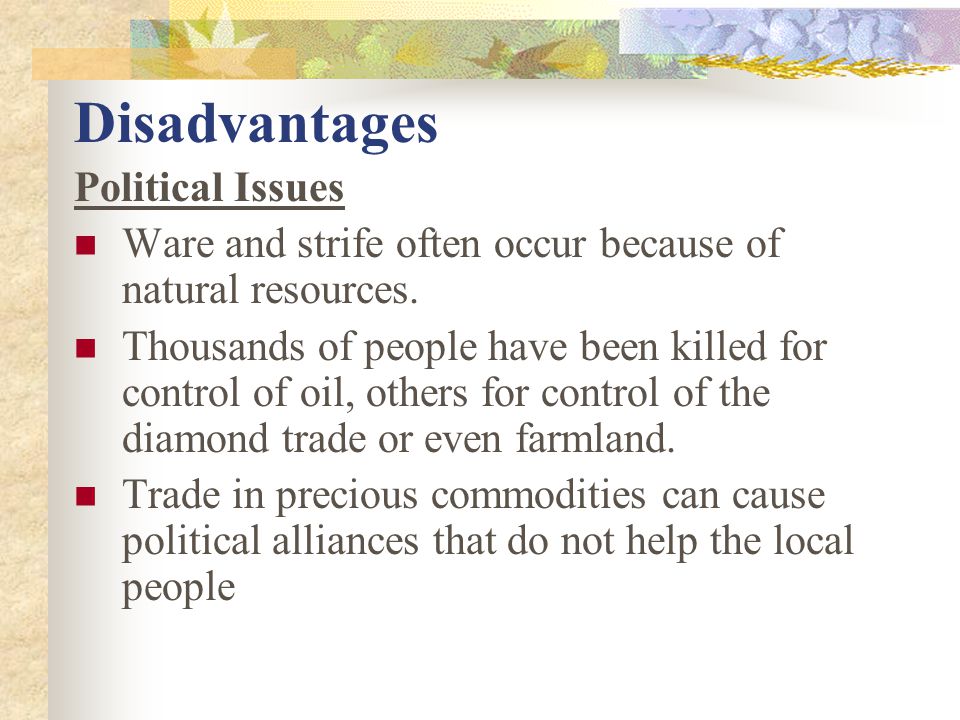 Disadvantages

Political Issues

- Ware and strife often occur because of natural resources.
- Thousands of people have been killed for control of oil, others for control of the diamond trade or even farmland.
- Trade in precious commodities can cause political alliances that do not help the local people